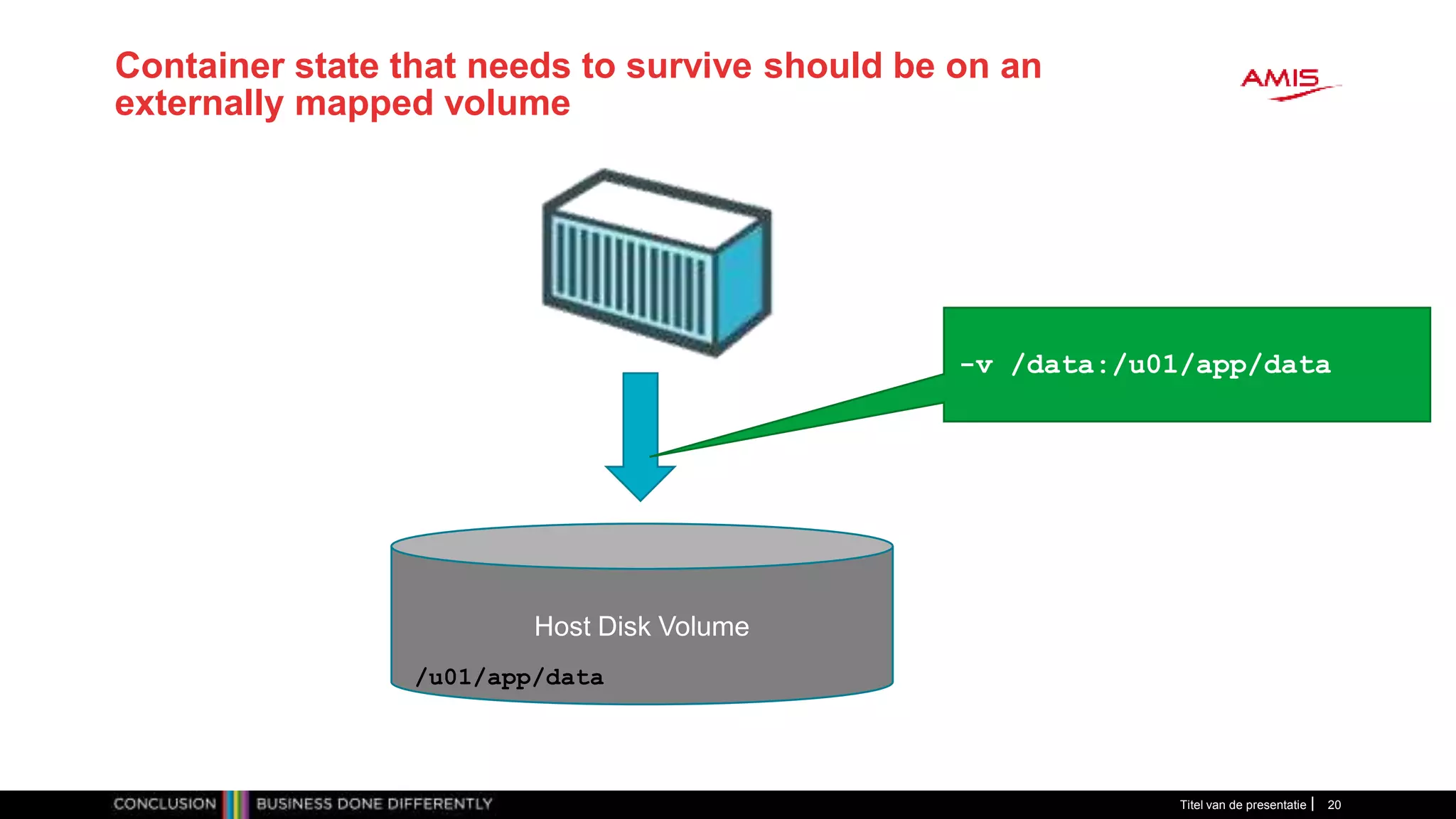 Container state that needs to survive should be on an externally mapped volume

AMIS

-v /data:/u01/app/data

Host Disk Volume

/u01/app/data

CONCLUSION BUSINESS DONE DIFFERENTLY

Titel van de presentatie | 20